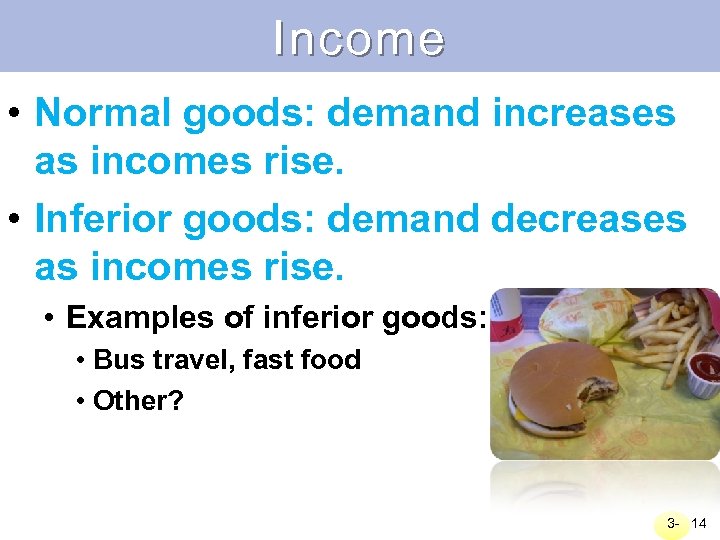 Income

• Normal goods: demand increases as incomes rise.

• Inferior goods: demand decreases as incomes rise.

• Examples of inferior goods:

• Bus travel, fast food

• Other?

3- 14